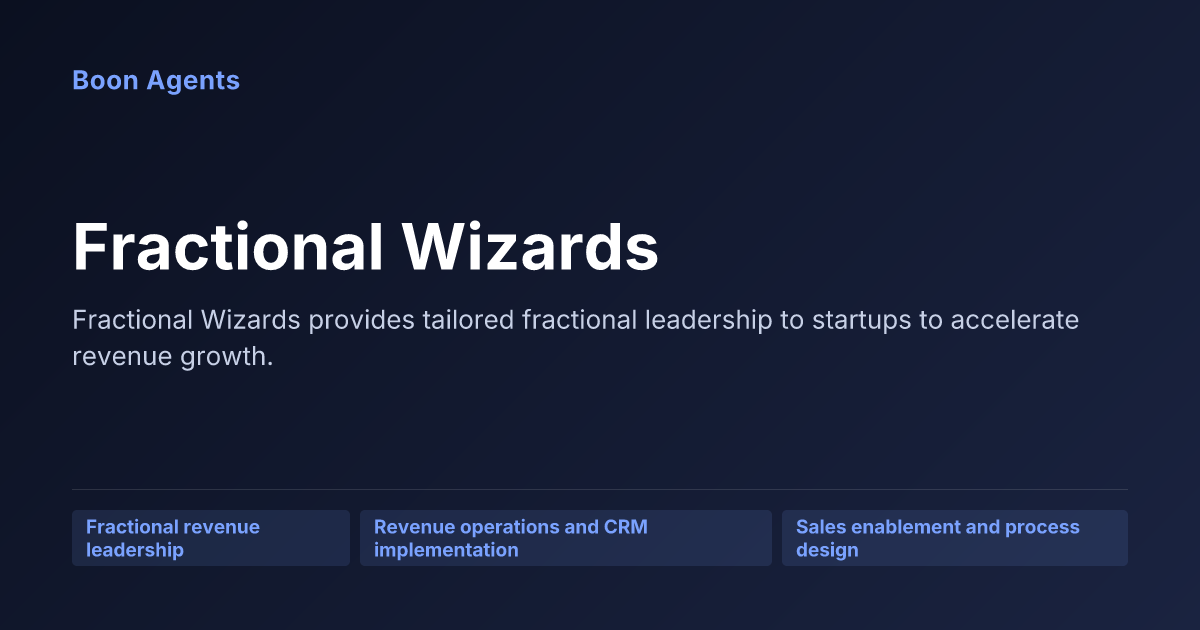 Boon Agents

Fractional Wizards

Fractional Wizards provides tailored fractional leadership to startups to accelerate revenue growth.

Fractional revenue leadership

Revenue operations and CRM implementation

Sales enablement and process design